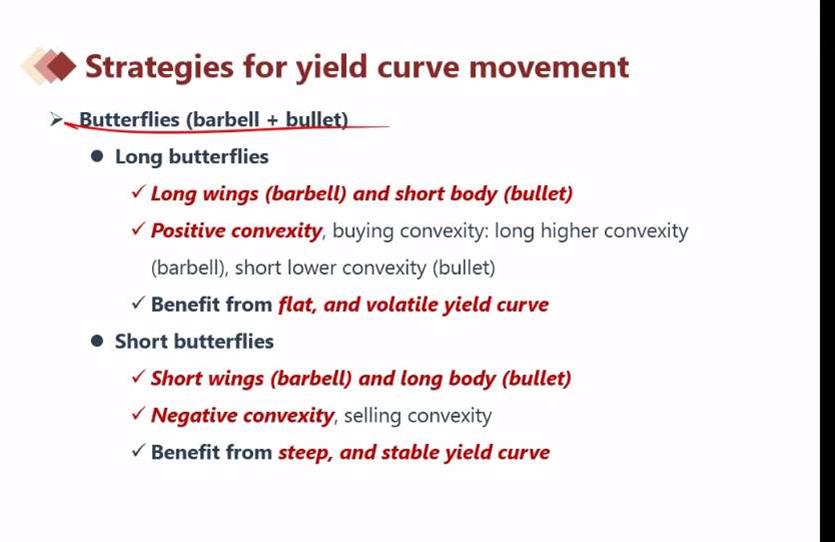 Strategies for yield curve movement

➢ Butterflies (barbell + bullet)

● Long butterflies

✓ Long wings (barbell) and short body (bullet)

✓ Positive convexity, buying convexity: long higher convexity (barbell), short lower convexity (bullet)

✓ Benefit from flat, and volatile yield curve

● Short butterflies

✓ Short wings (barbell) and long body (bullet)

✓ Negative convexity, selling convexity

✓ Benefit from steep, and stable yield curve